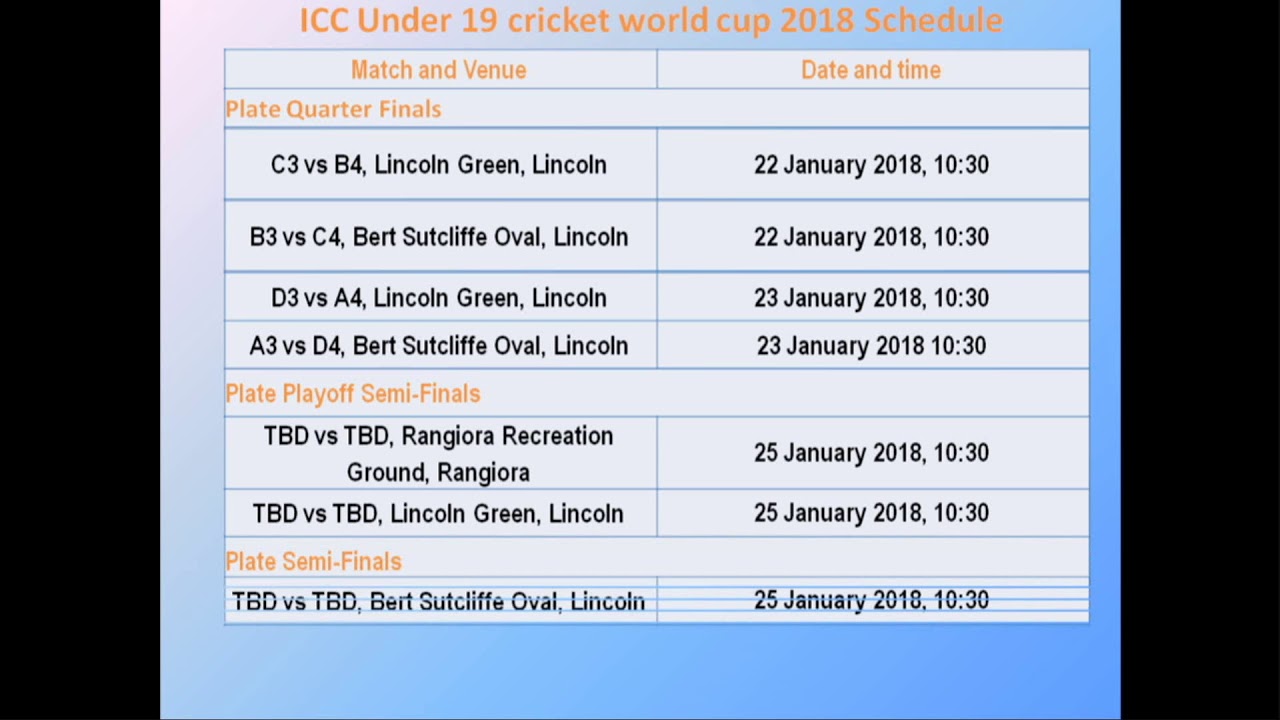 ICC Under 19 cricket world cup 2018 Schedule

| Match and Venue | Date and time |
|---|---|
| Plate Quarter Finals | |
| C3 vs B4, Lincoln Green, Lincoln | 22 January 2018, 10:30 |
| B3 vs C4, Bert Sutcliffe Oval, Lincoln | 22 January 2018, 10:30 |
| D3 vs A4, Lincoln Green, Lincoln | 23 January 2018, 10:30 |
| A3 vs D4, Bert Sutcliffe Oval, Lincoln | 23 January 2018 10:30 |
| Plate Playoff Semi-Finals | |
| TBD vs TBD, Rangiora Recreation Ground, Rangiora | 25 January 2018, 10:30 |
| TBD vs TBD, Lincoln Green, Lincoln | 25 January 2018, 10:30 |
| Plate Semi-Finals | |
| TBD vs TBD, Bert Sutcliffe Oval, Lincoln | 25 January 2018, 10:30 |